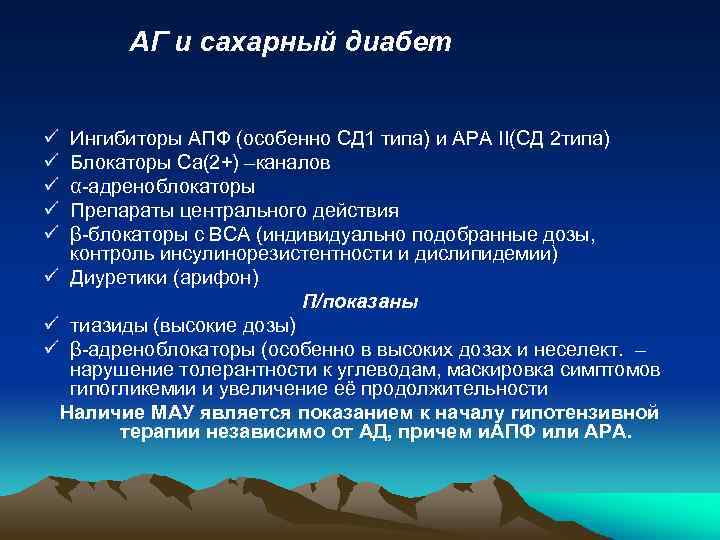 АГ и сахарный диабет

✓ Ингибиторы АПФ (особенно СД1 типа) и АРА II(СД 2типа)
✓ Блокаторы Са(2+) –каналов
✓ α-адреноблокаторы
✓ Препараты центрального действия
✓ β-блокаторы с ВСА (индивидуально подобранные дозы, контроль инсулинорезистентности и дислипидемии)
✓ Диуретики (арифон)

П/показаны

✓ тиазиды (высокие дозы)
✓ β-адреноблокаторы (особенно в высоких дозах и неселект. – нарушение толерантности к углеводам, маскировка симптомов гипогликемии и увеличение её продолжительности

Наличие МАУ является показанием к началу гипотензивной терапии независимо от АД, причем иАПФ или АРА.